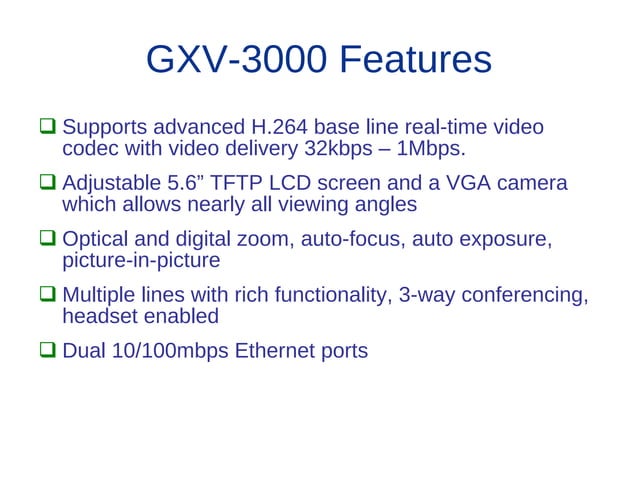 GXV-3000 Features

❑ Supports advanced H.264 base line real-time video codec with video delivery 32kbps – 1Mbps.

❑ Adjustable 5.6” TFTP LCD screen and a VGA camera which allows nearly all viewing angles

❑ Optical and digital zoom, auto-focus, auto exposure, picture-in-picture

❑ Multiple lines with rich functionality, 3-way conferencing, headset enabled

❑ Dual 10/100mbps Ethernet ports